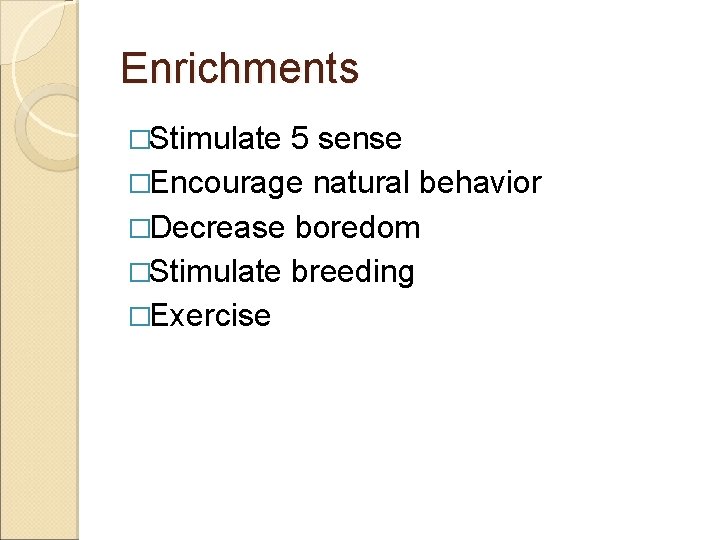 Enrichments

□Stimulate 5 sense
□Encourage natural behavior
□Decrease boredom
□Stimulate breeding
□Exercise